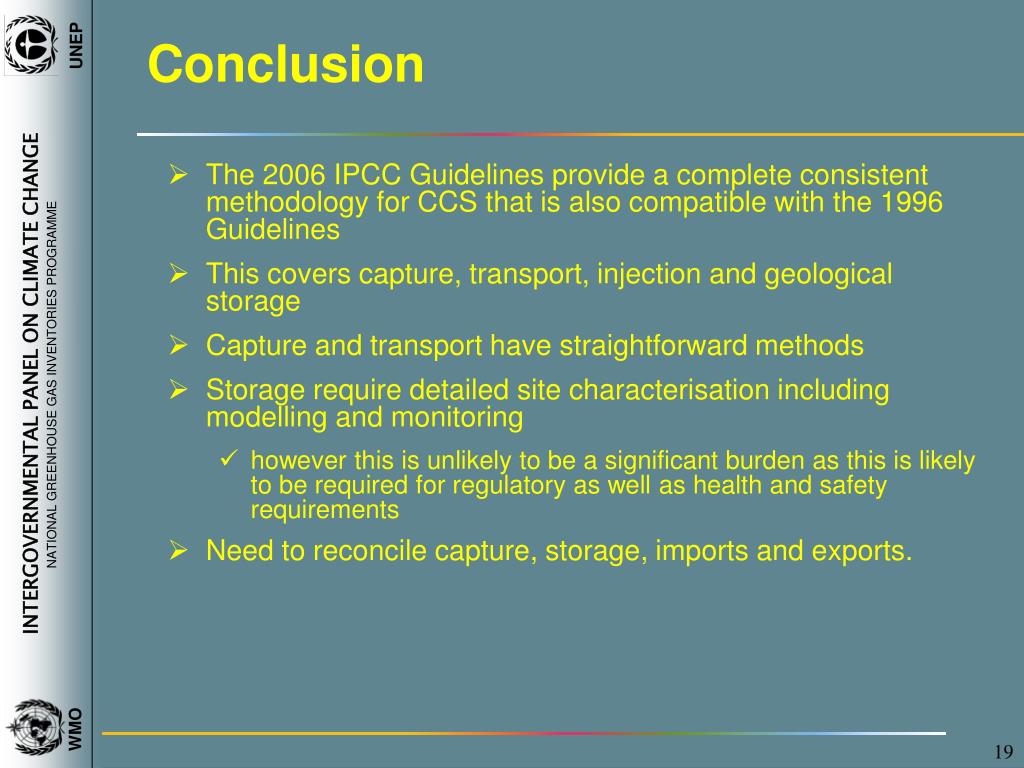 UNEP

INTERGOVERNMENTAL PANEL ON CLIMATE CHANGE
NATIONAL GREENHOUSE GAS INVENTORIES PROGRAMME

WMO

Conclusion

➢ The 2006 IPCC Guidelines provide a complete consistent methodology for CCS that is also compatible with the 1996 Guidelines

➢ This covers capture, transport, injection and geological storage

➢ Capture and transport have straightforward methods

➢ Storage require detailed site characterisation including modelling and monitoring

✓ however this is unlikely to be a significant burden as this is likely to be required for regulatory as well as health and safety requirements

➢ Need to reconcile capture, storage, imports and exports.

19